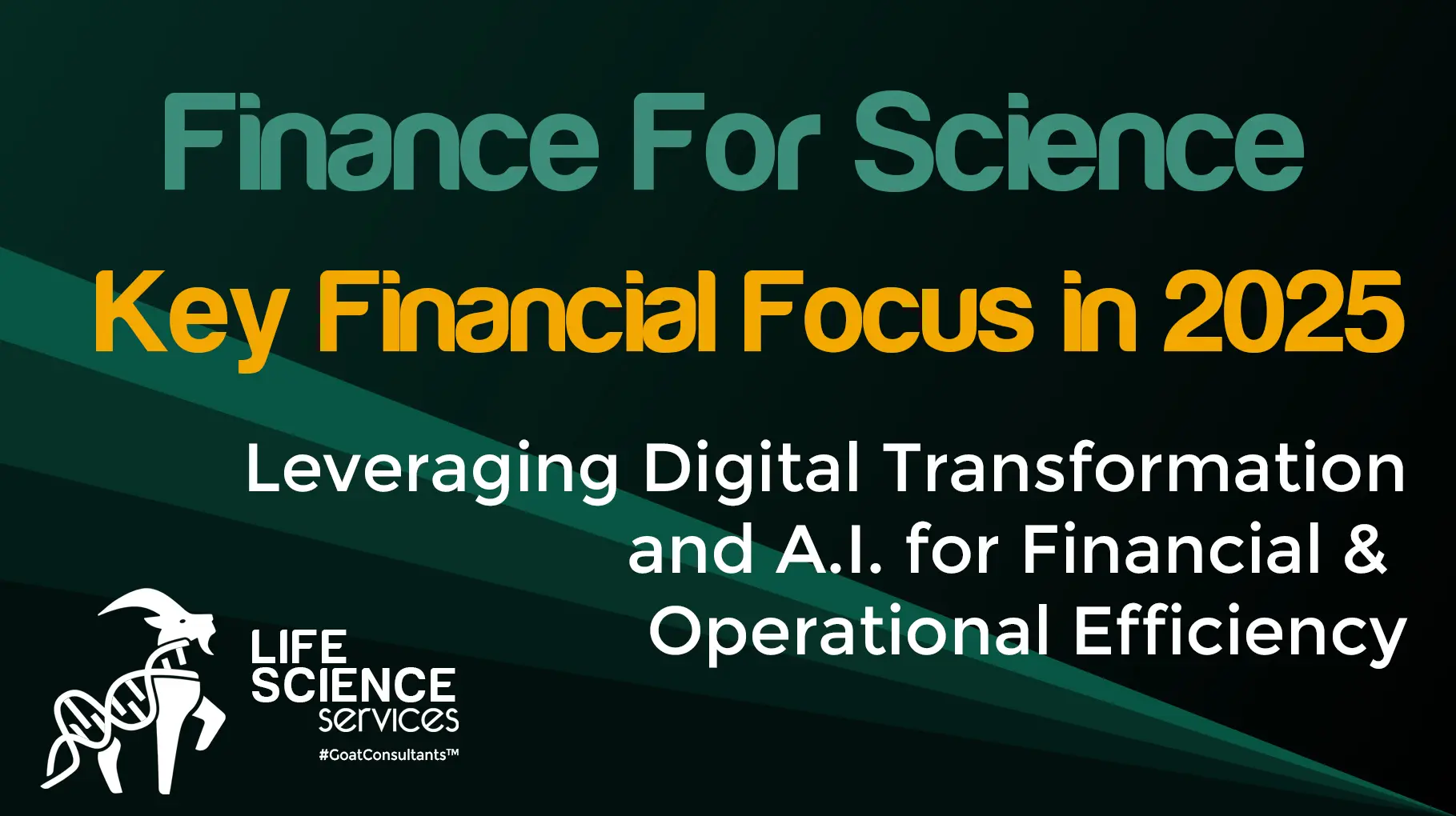 Finance For Science

Key Financial Focus in 2025

Leveraging Digital Transformation and A.I. for Financial & Operational Efficiency

LIFE SCIENCE services
#GoatConsultants™